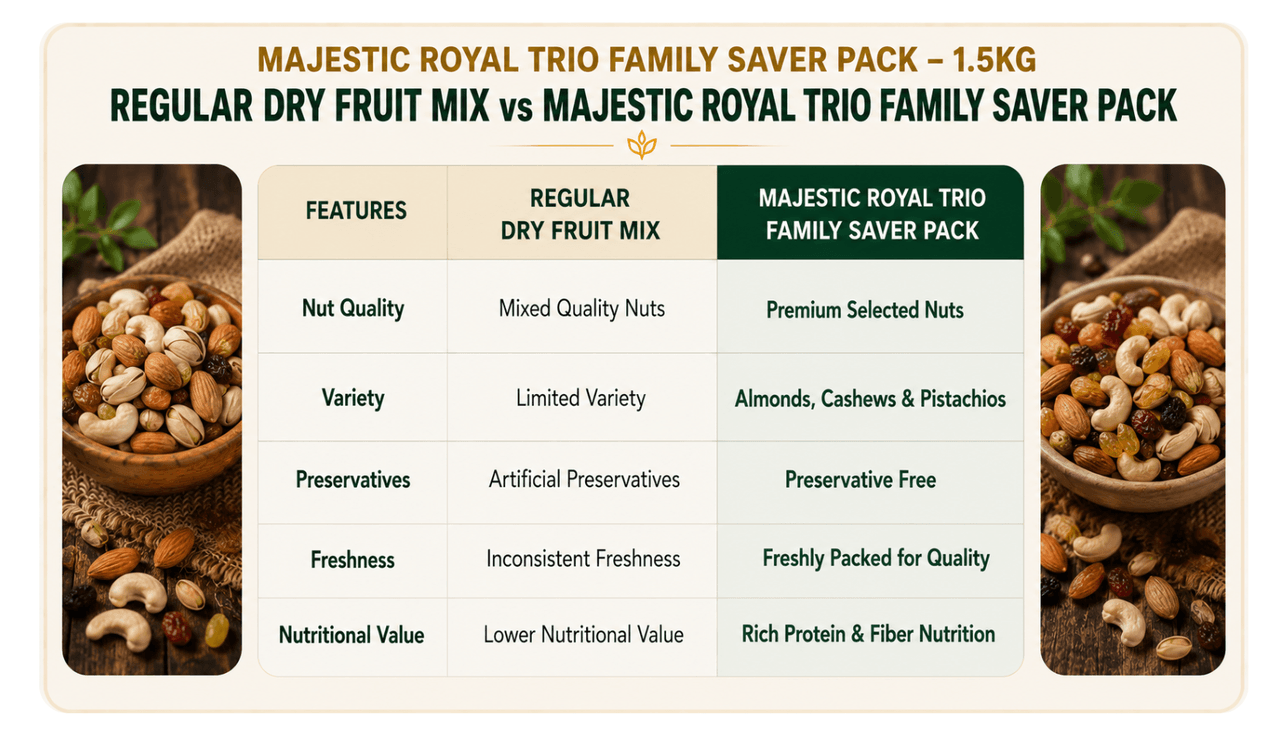 MAJESTIC ROYAL TRIO FAMILY SAVER PACK – 1.5KG

REGULAR DRY FRUIT MIX vs MAJESTIC ROYAL TRIO FAMILY SAVER PACK

| FEATURES | REGULAR DRY FRUIT MIX | MAJESTIC ROYAL TRIO FAMILY SAVER PACK |
|---|---|---|
| Nut Quality | Mixed Quality Nuts | Premium Selected Nuts |
| Variety | Limited Variety | Almonds, Cashews & Pistachios |
| Preservatives | Artificial Preservatives | Preservative Free |
| Freshness | Inconsistent Freshness | Freshly Packed for Quality |
| Nutritional Value | Lower Nutritional Value | Rich Protein & Fiber Nutrition |